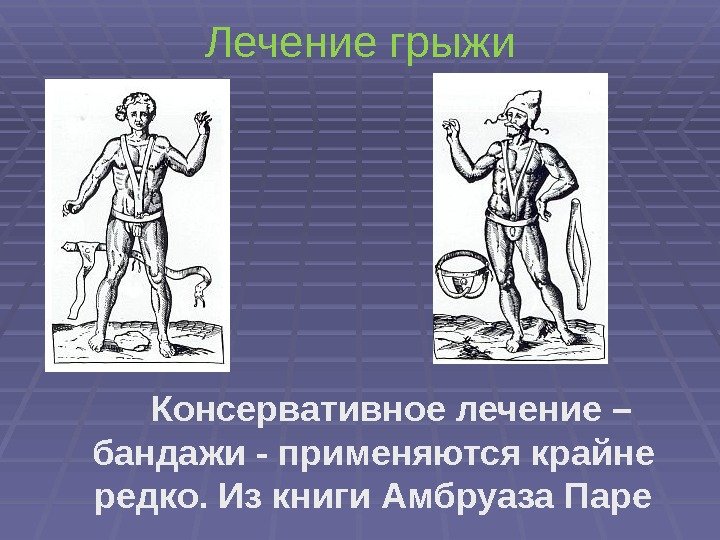 Лечение грыжи

Консервативное лечение – бандажи - применяются крайне редко. Из книги Амбруаза Паре